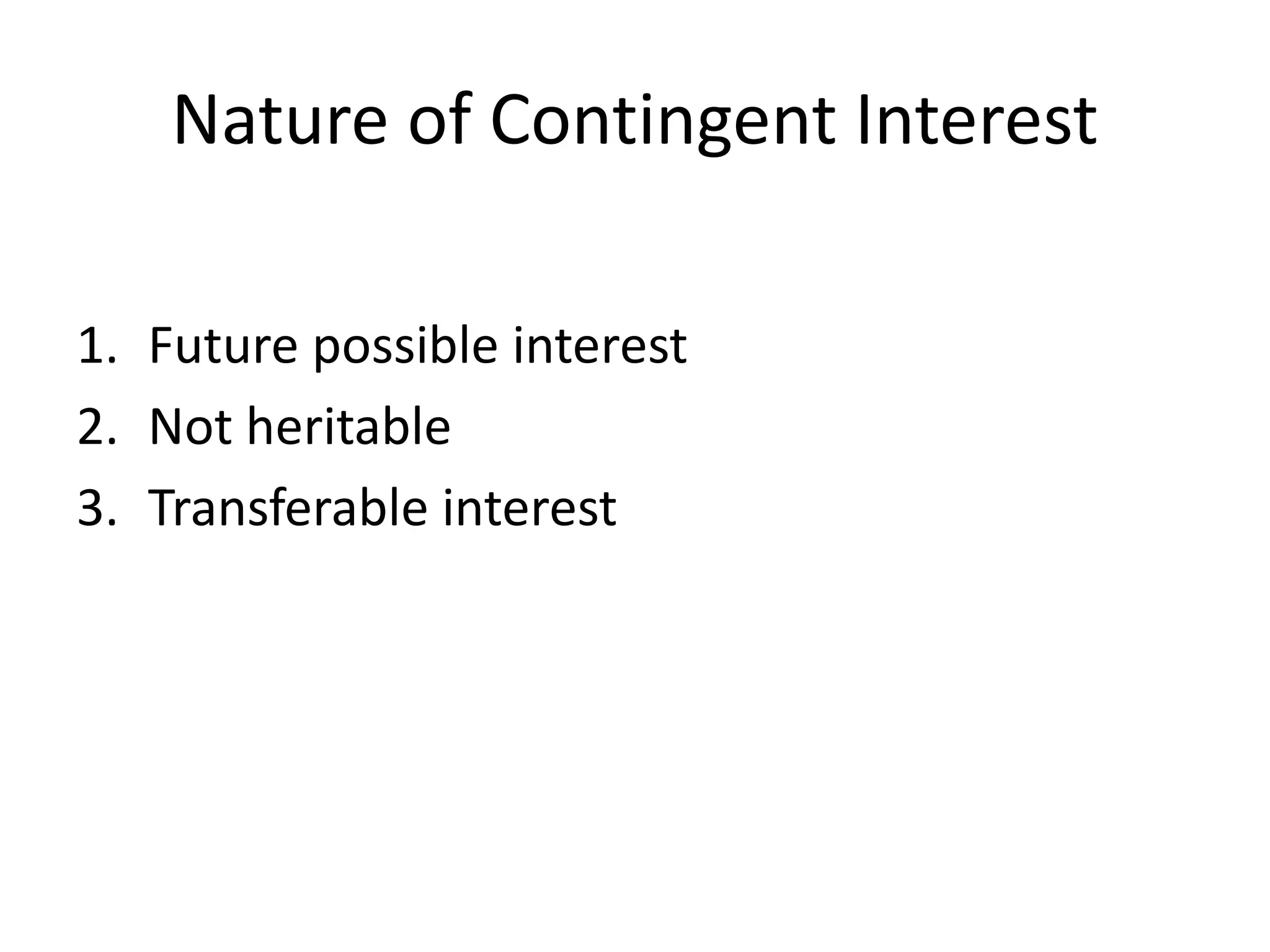 Nature of Contingent Interest

1. Future possible interest
2. Not heritable
3. Transferable interest